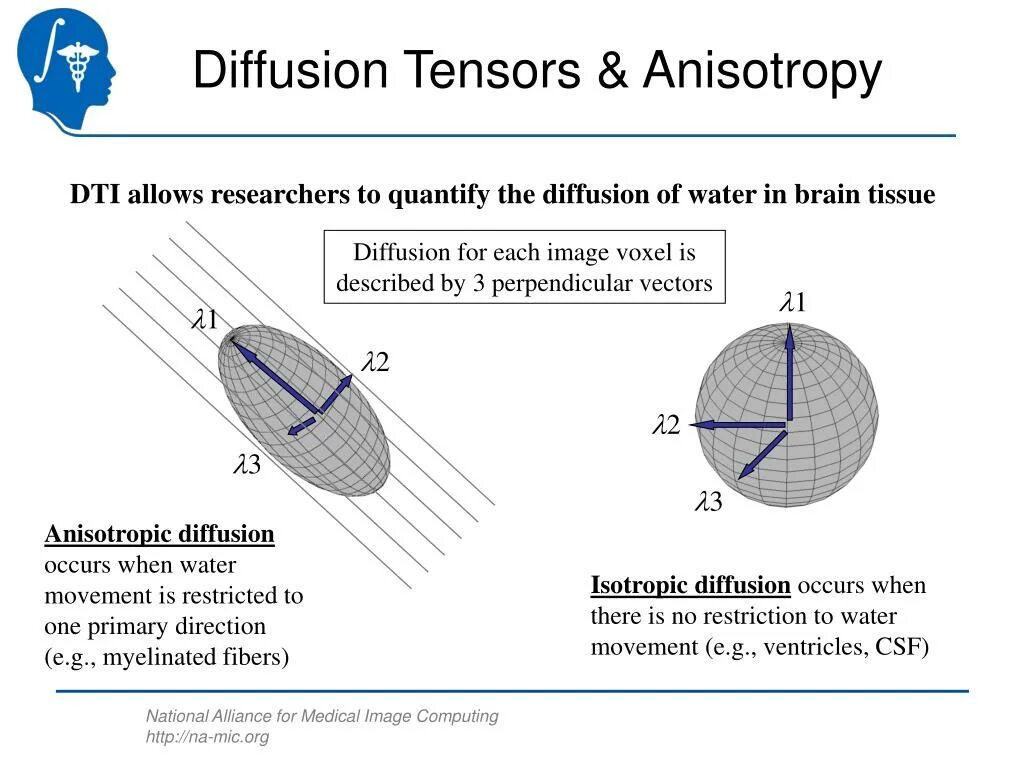 Diffusion Tensors & Anisotropy

DTI allows researchers to quantify the diffusion of water in brain tissue

Diffusion for each image voxel is described by 3 perpendicular vectors

$\lambda 1$

$\lambda 2$

$\lambda 3$

$\lambda 1$

$\lambda 2$

$\lambda 3$

Anisotropic diffusion occurs when water movement is restricted to one primary direction (e.g., myelinated fibers)

Isotropic diffusion occurs when there is no restriction to water movement (e.g., ventricles, CSF)

National Alliance for Medical Image Computing
http://na-mic.org